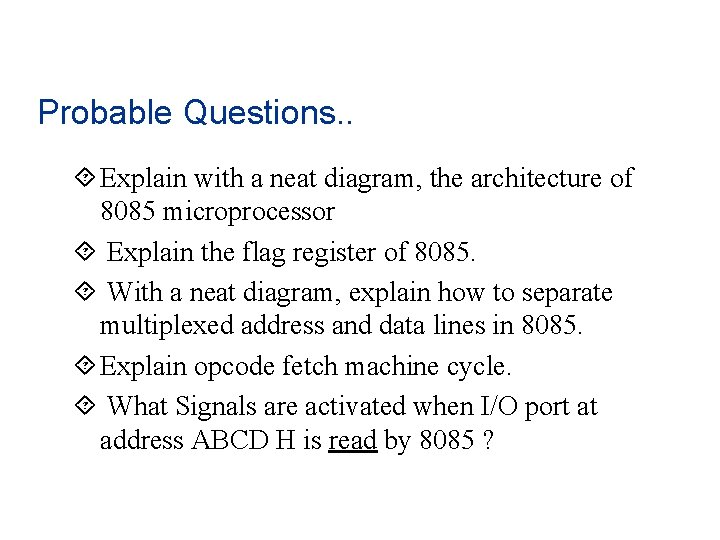 Probable Questions..

Explain with a neat diagram, the architecture of 8085 microprocessor

Explain the flag register of 8085.

With a neat diagram, explain how to separate multiplexed address and data lines in 8085.

Explain opcode fetch machine cycle.

What Signals are activated when I/O port at address ABCD H is read by 8085 ?